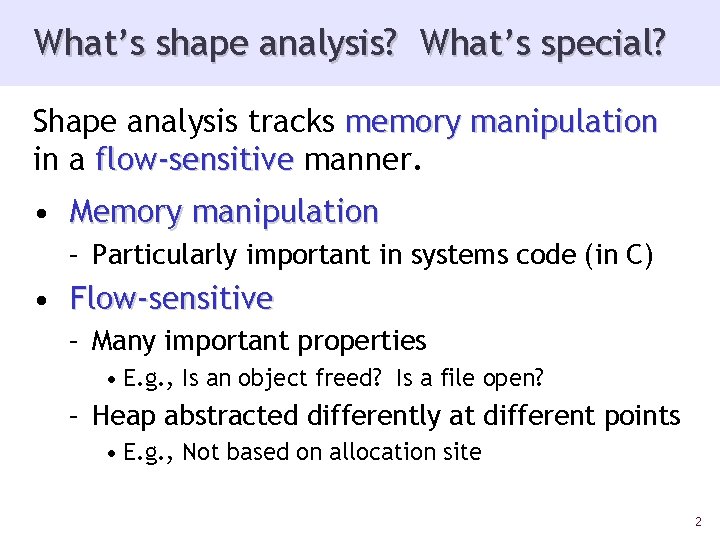 What's shape analysis? What's special?

Shape analysis tracks memory manipulation in a flow-sensitive manner.

• Memory manipulation
– Particularly important in systems code (in C)
• Flow-sensitive
– Many important properties
• E.g., Is an object freed? Is a file open?
– Heap abstracted differently at different points
• E.g., Not based on allocation site

2